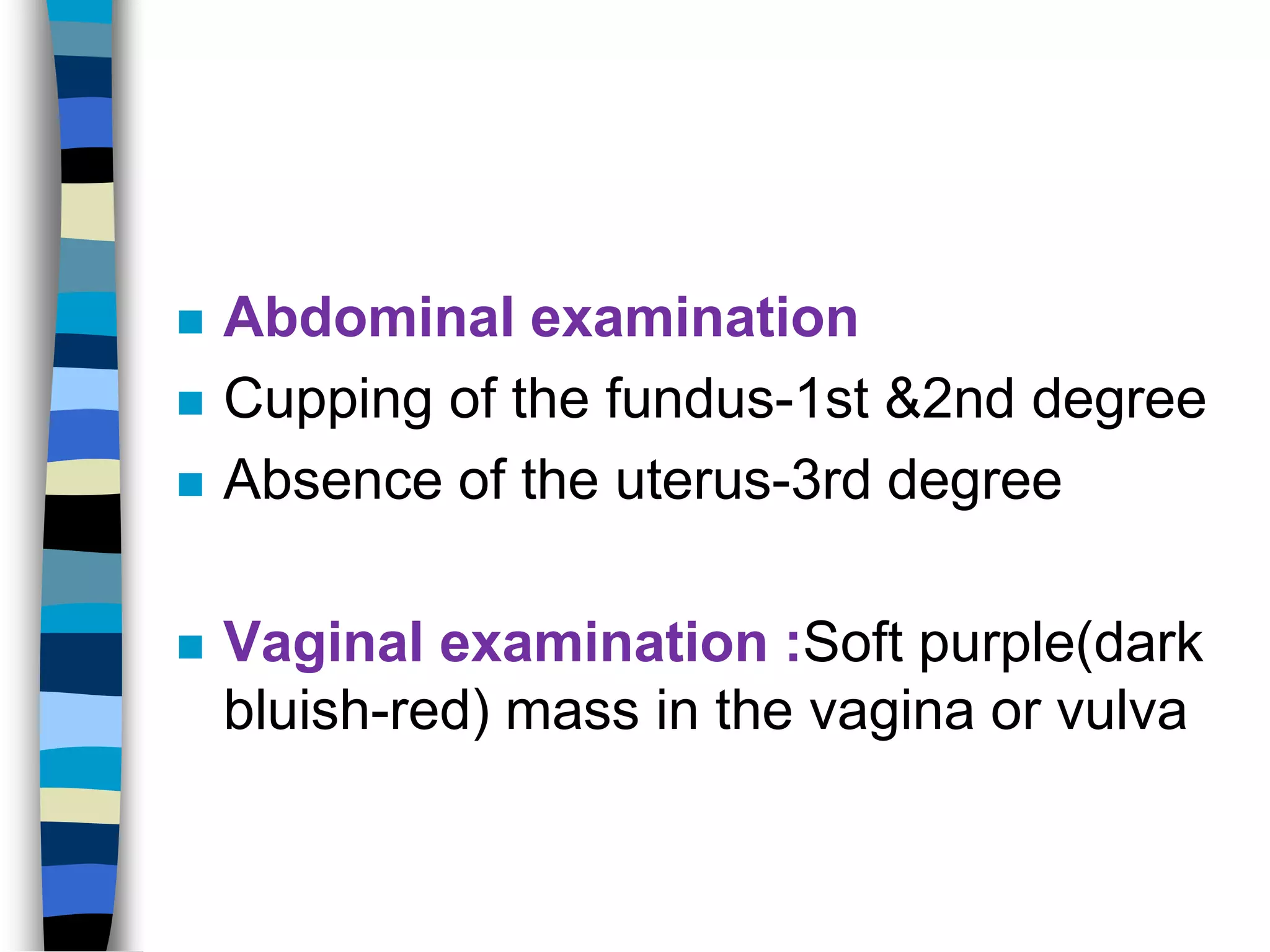 Abdominal examination

Cupping of the fundus-1st &2nd degree

Absence of the uterus-3rd degree

Vaginal examination :Soft purple(dark bluish-red) mass in the vagina or vulva